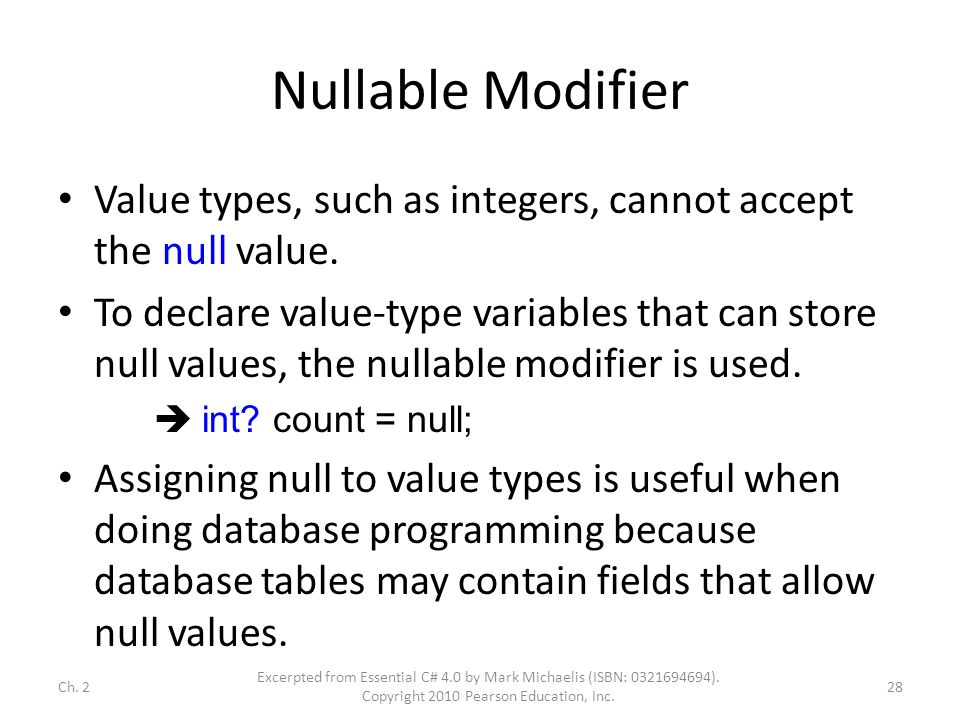 Nullable Modifier

• Value types, such as integers, cannot accept the null value.

• To declare value-type variables that can store null values, the nullable modifier is used.

➔ int? count = null;

• Assigning null to value types is useful when doing database programming because database tables may contain fields that allow null values.

Ch. 2

Excerpted from Essential C# 4.0 by Mark Michaelis (ISBN: 0321694694). Copyright 2010 Pearson Education, Inc.

28